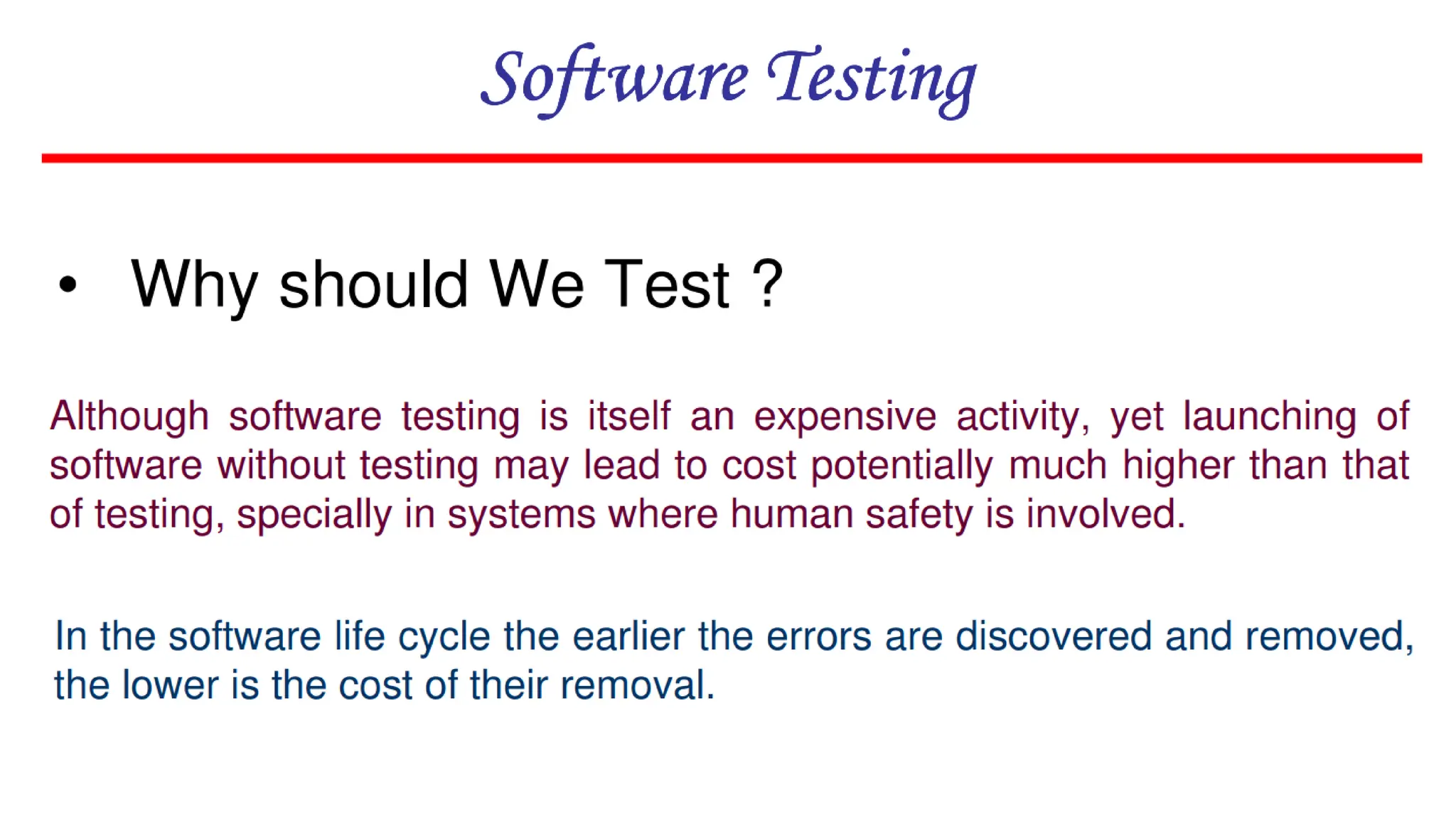 Software Testing

• Why should We Test ?

Although software testing is itself an expensive activity, yet launching of software without testing may lead to cost potentially much higher than that of testing, specially in systems where human safety is involved.

In the software life cycle the earlier the errors are discovered and removed, the lower is the cost of their removal.